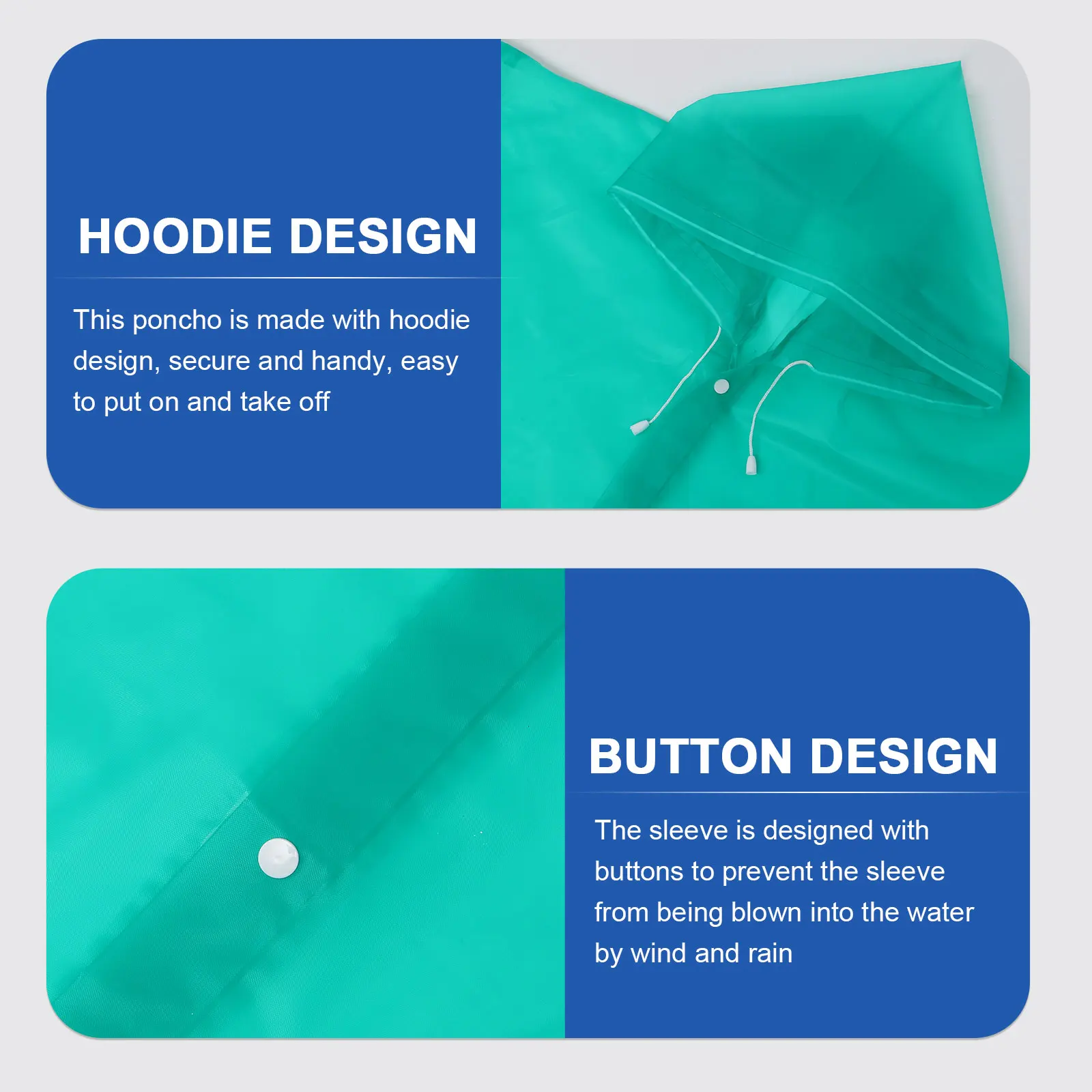 HOODIE DESIGN

This poncho is made with hoodie design, secure and handy, easy to put on and take off

BUTTON DESIGN

The sleeve is designed with buttons to prevent the sleeve from being blown into the water by wind and rain